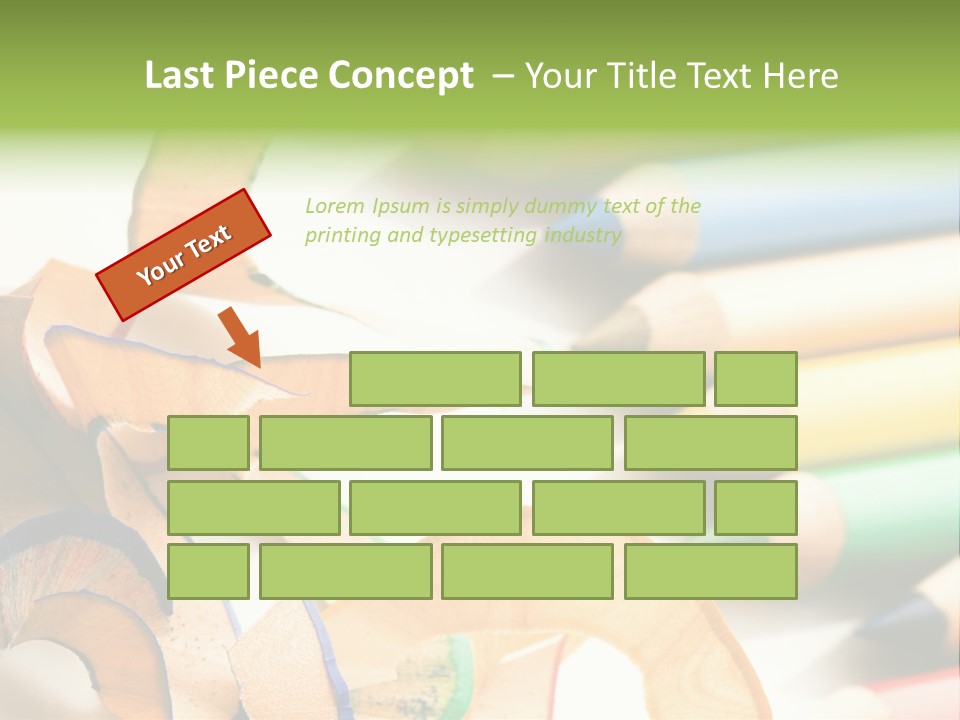 Last Piece Concept – Your Title Text Here

Your Text

Lorem Ipsum is simply dummy text of the printing and typesetting industry